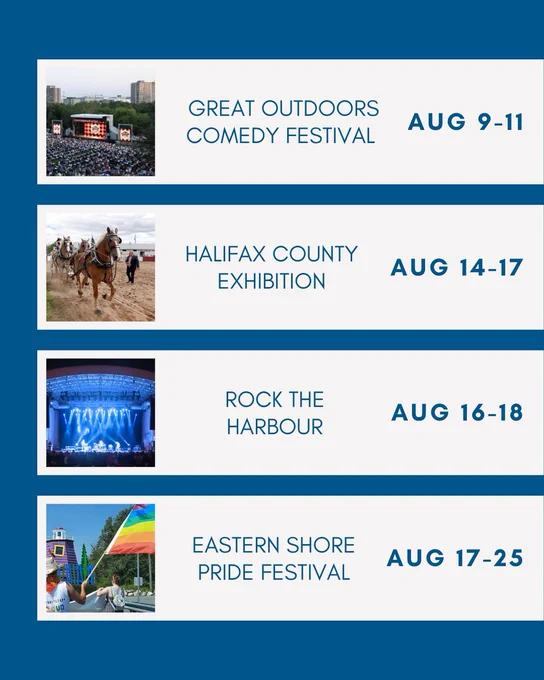 GREAT OUTDOORS COMEDY FESTIVAL
AUG 9-11

HALIFAX COUNTY EXHIBITION
AUG 14-17

ROCK THE HARBOUR
AUG 16-18

EASTERN SHORE PRIDE FESTIVAL
AUG 17-25